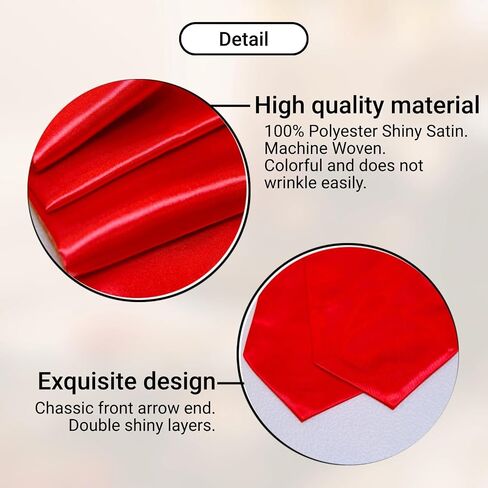 Detail

High quality material

100% Polyester Shiny Satin.
Machine Woven.
Colorful and does not wrinkle easily.

Exquisite design

Chassic front arrow end.
Double shiny layers.